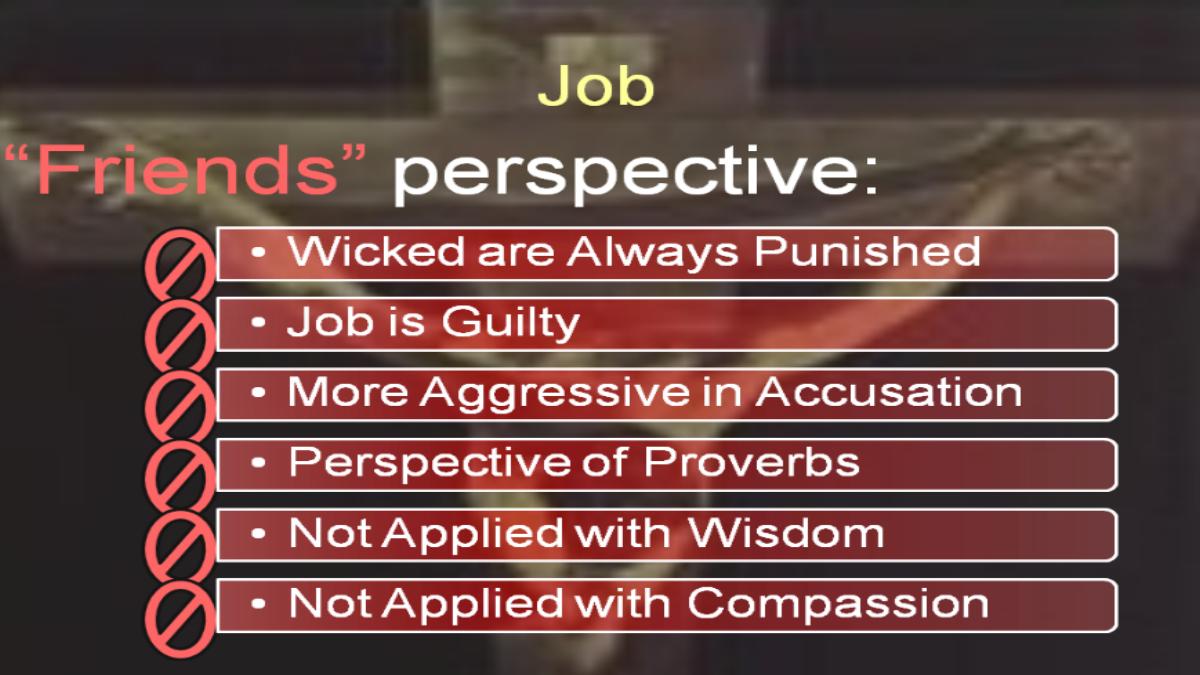 Job

“Friends” perspective:

• Wicked are Always Punished
• Job is Guilty
• More Aggressive in Accusation
• Perspective of Proverbs
• Not Applied with Wisdom
• Not Applied with Compassion